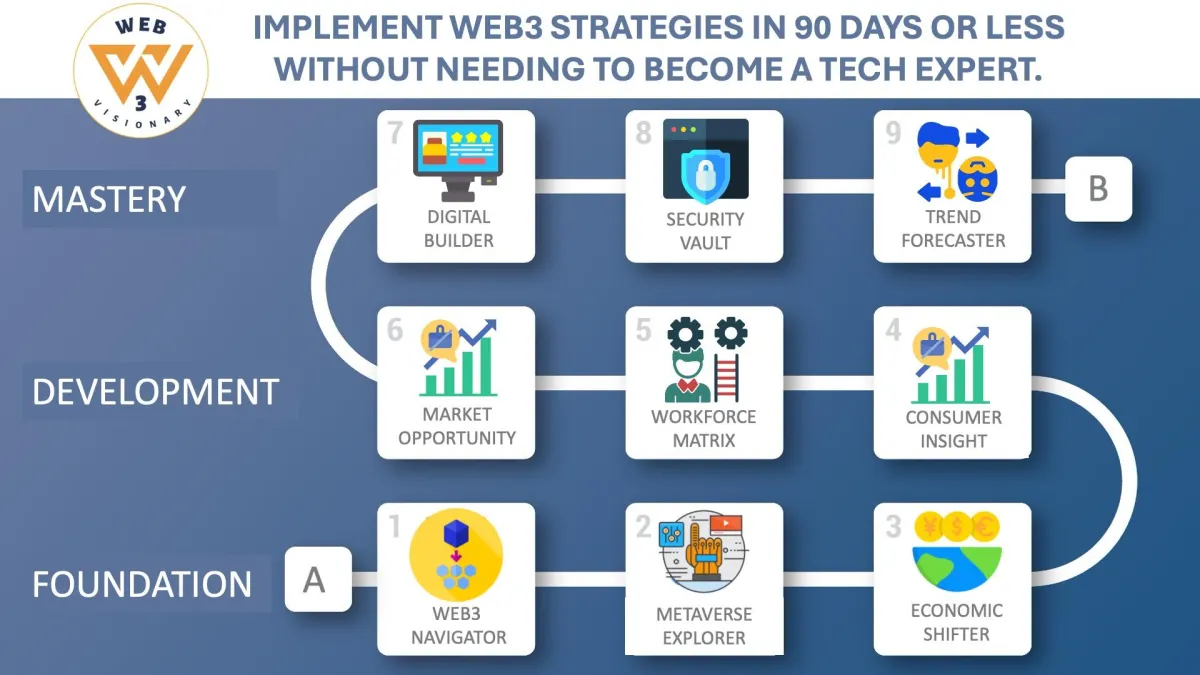 WEB 3 VISIONARY

IMPLEMENT WEB3 STRATEGIES IN 90 DAYS OR LESS WITHOUT NEEDING TO BECOME A TECH EXPERT.

MASTERY

7 DIGITAL BUILDER

8 SECURITY VAULT

9 TREND FORECASTER

B

DEVELOPMENT

6 MARKET OPPORTUNITY

5 WORKFORCE MATRIX

4 CONSUMER INSIGHT

FOUNDATION

A

1 WEB3 NAVIGATOR

2 METAVERSE EXPLORER

3 ECONOMIC SHIFTER